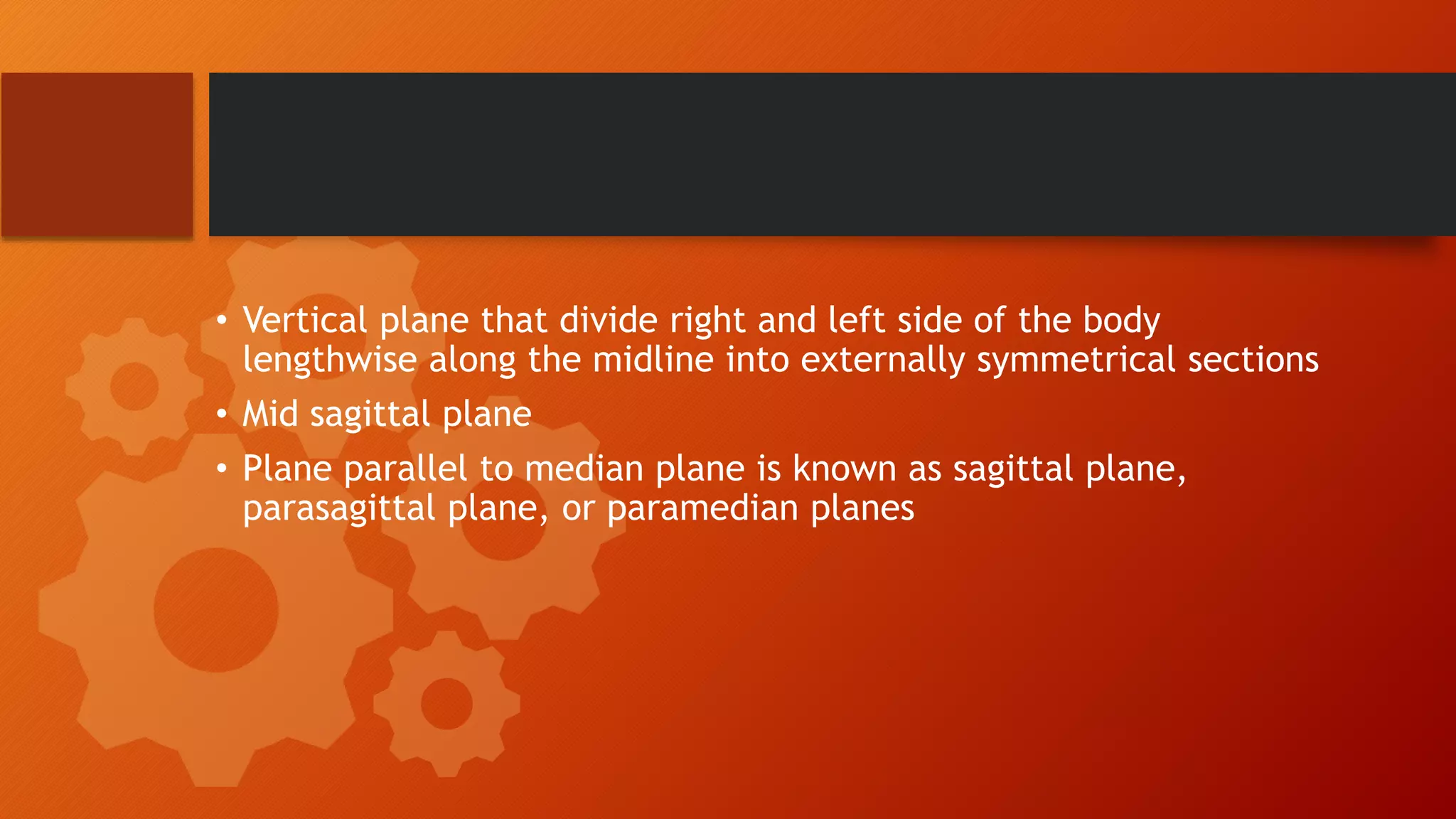 • Vertical plane that divide right and left side of the body lengthwise along the midline into externally symmetrical sections
• Mid sagittal plane
• Plane parallel to median plane is known as sagittal plane, parasagittal plane, or paramedian planes